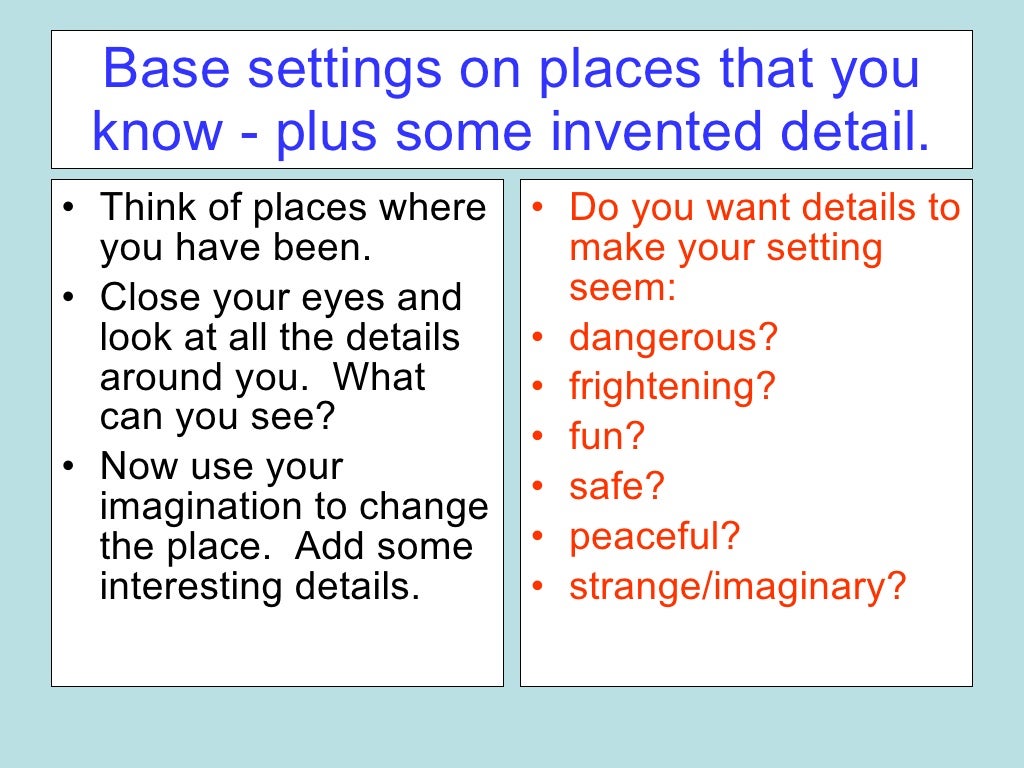 Base settings on places that you know - plus some invented detail.

• Think of places where you have been.
• Close your eyes and look at all the details around you. What can you see?
• Now use your imagination to change the place. Add some interesting details.

• Do you want details to make your setting seem:
• dangerous?
• frightening?
• fun?
• safe?
• peaceful?
• strange/imaginary?